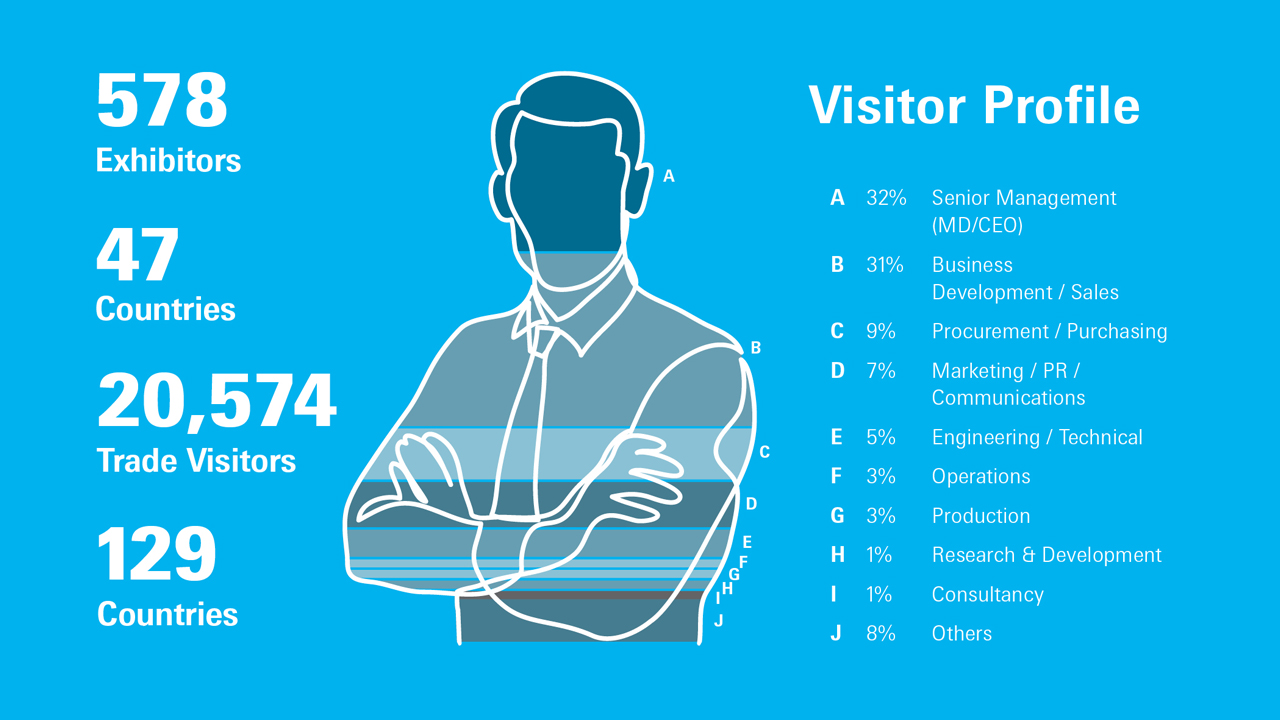 578
Exhibitors

47
Countries

20,574
Trade Visitors

129
Countries

A

B

C

D

E
F
G
H
I
J

Visitor Profile

| | | |
|---|---|---|
| A | 32% | Senior Management (MD/CEO) |
| B | 31% | Business Development / Sales |
| C | 9% | Procurement / Purchasing |
| D | 7% | Marketing / PR / Communications |
| E | 5% | Engineering / Technical |
| F | 3% | Operations |
| G | 3% | Production |
| H | 1% | Research & Development |
| I | 1% | Consultancy |
| J | 8% | Others |